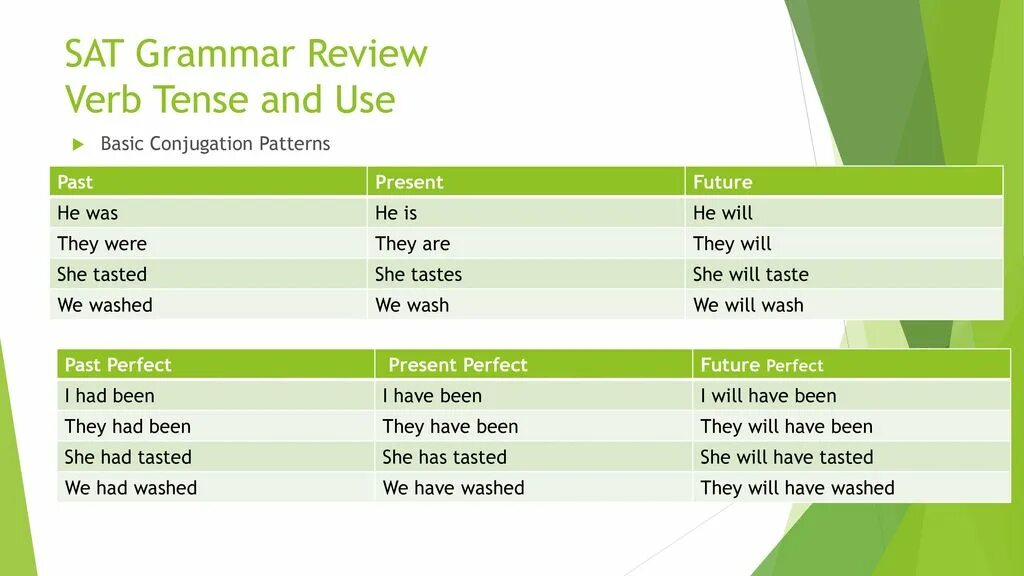 SAT Grammar Review
Verb Tense and Use

Basic Conjugation Patterns

| Past | Present | Future |
|---|---|---|
| He was | He is | He will |
| They were | They are | They will |
| She tasted | She tastes | She will taste |
| We washed | We wash | We will wash |

| Past Perfect | Present Perfect | Future Perfect |
|---|---|---|
| I had been | I have been | I will have been |
| They had been | They have been | They will have been |
| She had tasted | She has tasted | She will have tasted |
| We had washed | We have washed | They will have washed |